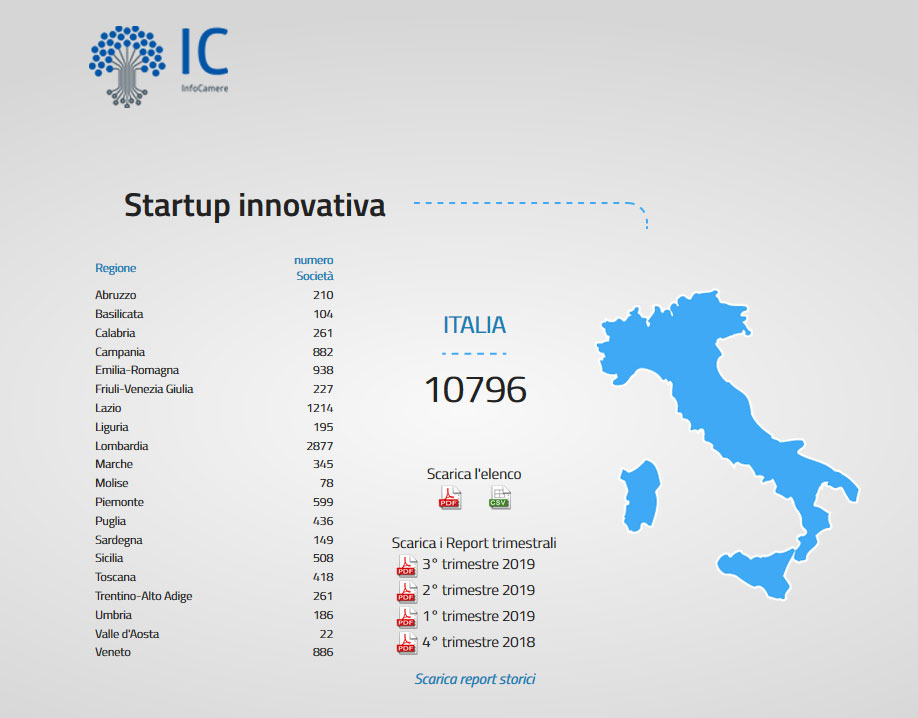 IC
InfoCamere

Startup innovativa

| Regione | numero Società |
|---|---|
| Abruzzo | 210 |
| Basilicata | 104 |
| Calabria | 261 |
| Campania | 882 |
| Emilia-Romagna | 938 |
| Friuli-Venezia Giulia | 227 |
| Lazio | 1214 |
| Liguria | 195 |
| Lombardia | 2877 |
| Marche | 345 |
| Molise | 78 |
| Piemonte | 599 |
| Puglia | 436 |
| Sardegna | 149 |
| Sicilia | 508 |
| Toscana | 418 |
| Trentino-Alto Adige | 261 |
| Umbria | 186 |
| Valle d'Aosta | 22 |
| Veneto | 886 |

ITALIA

10796

Scarica l'elenco
PDF CSV

Scarica i Report trimestrali
PDF 3° trimestre 2019
PDF 2° trimestre 2019
PDF 1° trimestre 2019
PDF 4° trimestre 2018

Scarica report storici